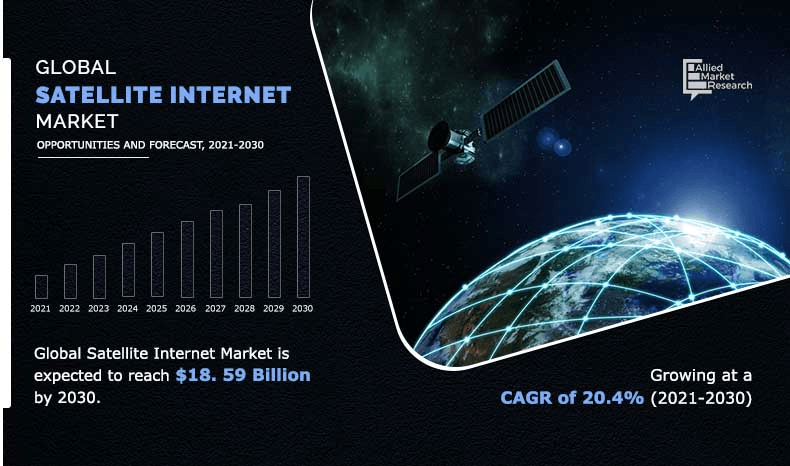 GLOBAL
SATELLITE INTERNET
MARKET
OPPORTUNITIES AND FORECAST, 2021-2030

Allied Market Research

2021 2022 2023 2024 2025 2026 2027 2028 2029 2030

Global Satellite Internet Market is expected to reach $18. 59 Billion by 2030.

Growing at a CAGR of 20.4% (2021-2030)